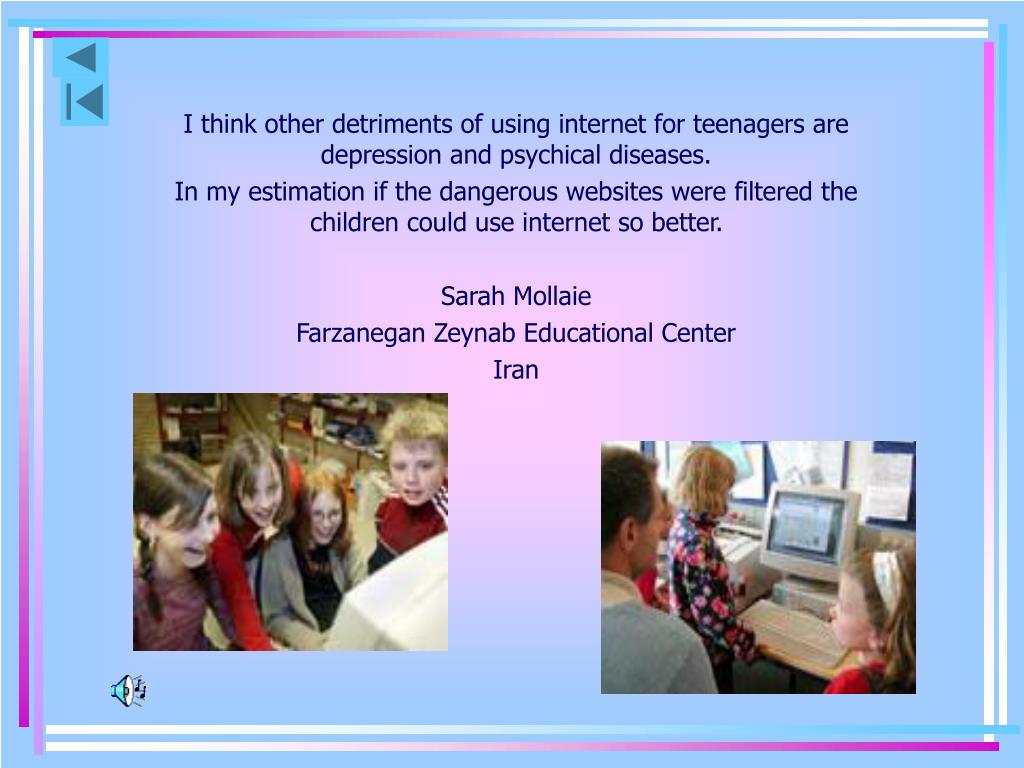 I think other detriments of using internet for teenagers are depression and psychical diseases.

In my estimation if the dangerous websites were filtered the children could use internet so better.

Sarah Mollaie
Farzanegan Zeynab Educational Center
Iran